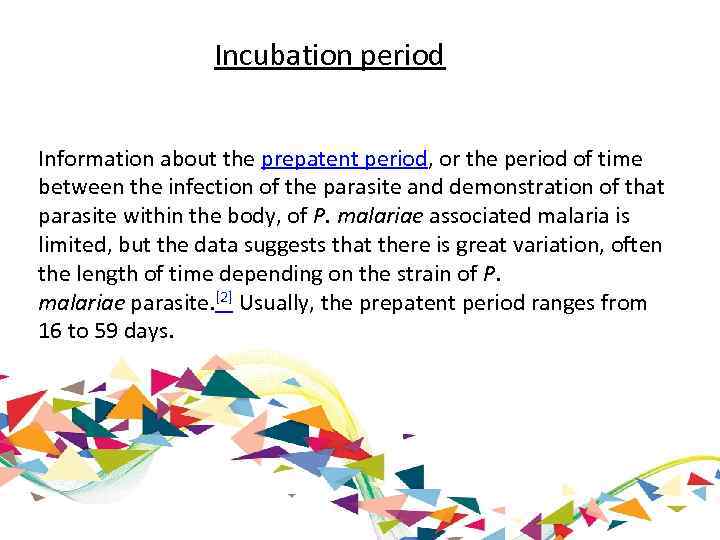 Incubation period

Information about the prepatent period, or the period of time between the infection of the parasite and demonstration of that parasite within the body, of P. malariae associated malaria is limited, but the data suggests that there is great variation, often the length of time depending on the strain of P. malariae parasite.[2] Usually, the prepatent period ranges from 16 to 59 days.